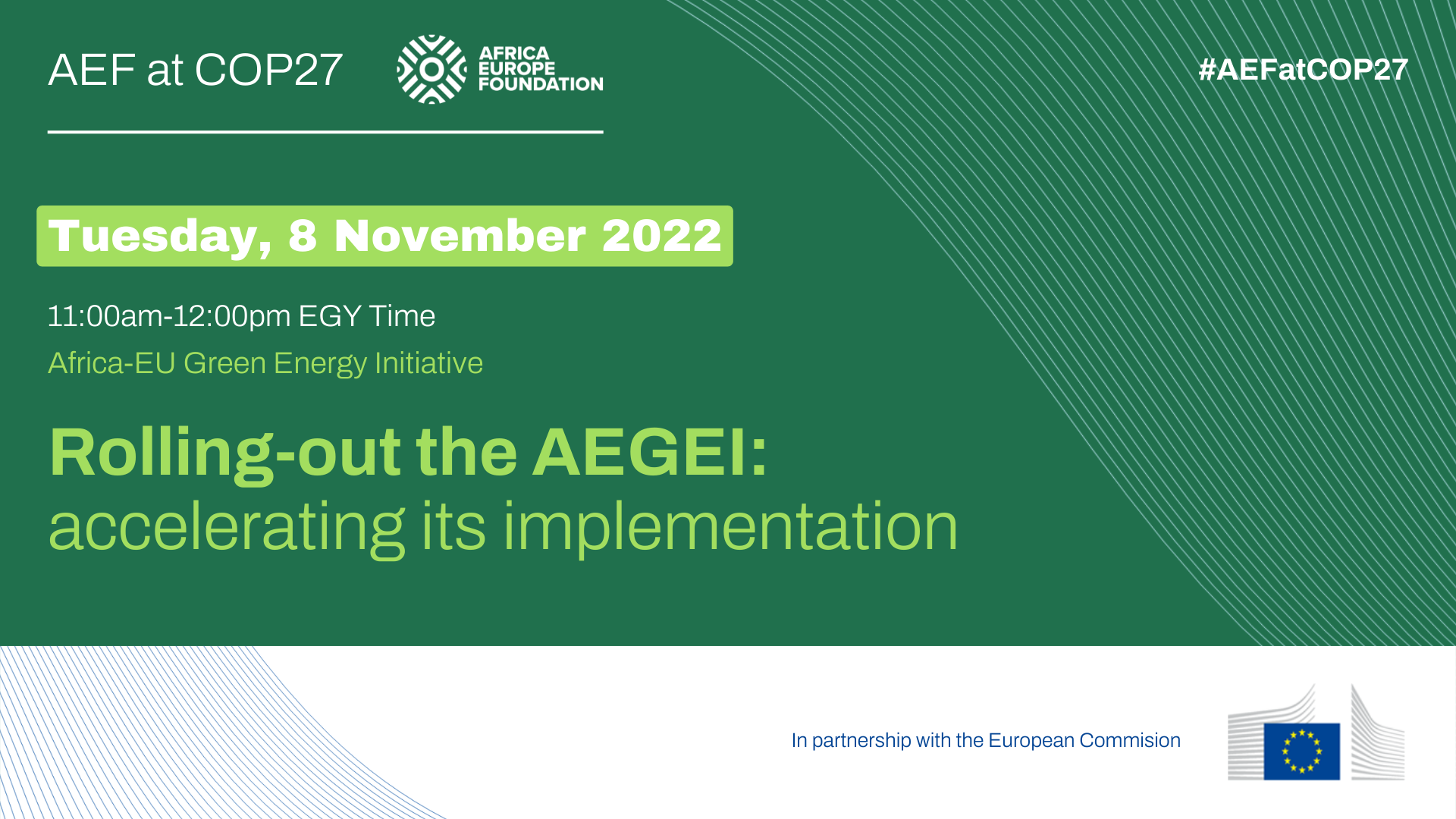 AEF at COP27

AFRICA EUROPE FOUNDATION

#AEFatCOP27

Tuesday, 8 November 2022

11:00am-12:00pm EGY Time

Africa-EU Green Energy Initiative

Rolling-out the AEGEI: accelerating its implementation

In partnership with the European Commision